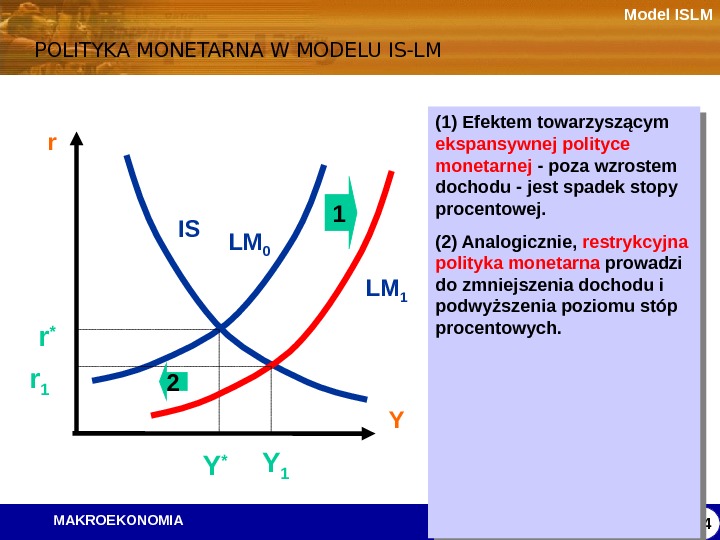 Model ISLM

POLITYKA MONETARNA W MODELU IS-LM

r

IS

$LM_0$

1

$LM_1$

$r^*$

$r_1$

2

Y

$Y^*$

$Y_1$

(1) Efektem towarzyszącym ekspansywnej polityce monetarnej - poza wzrostem dochodu - jest spadek stopy procentowej.

(2) Analogicznie, restrykcyjna polityka monetarna prowadzi do zmniejszenia dochodu i podwyższenia poziomu stóp procentowych.

MAKROEKONOMIA

4